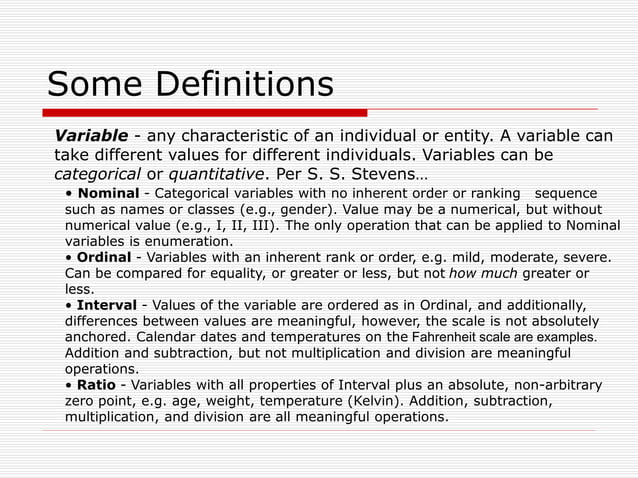 Some Definitions

Variable - any characteristic of an individual or entity. A variable can take different values for different individuals. Variables can be categorical or quantitative. Per S. S. Stevens…

• Nominal - Categorical variables with no inherent order or ranking sequence such as names or classes (e.g., gender). Value may be a numerical, but without numerical value (e.g., I, II, III). The only operation that can be applied to Nominal variables is enumeration.
• Ordinal - Variables with an inherent rank or order, e.g. mild, moderate, severe. Can be compared for equality, or greater or less, but not how much greater or less.
• Interval - Values of the variable are ordered as in Ordinal, and additionally, differences between values are meaningful, however, the scale is not absolutely anchored. Calendar dates and temperatures on the Fahrenheit scale are examples. Addition and subtraction, but not multiplication and division are meaningful operations.
• Ratio - Variables with all properties of Interval plus an absolute, non-arbitrary zero point, e.g. age, weight, temperature (Kelvin). Addition, subtraction, multiplication, and division are all meaningful operations.